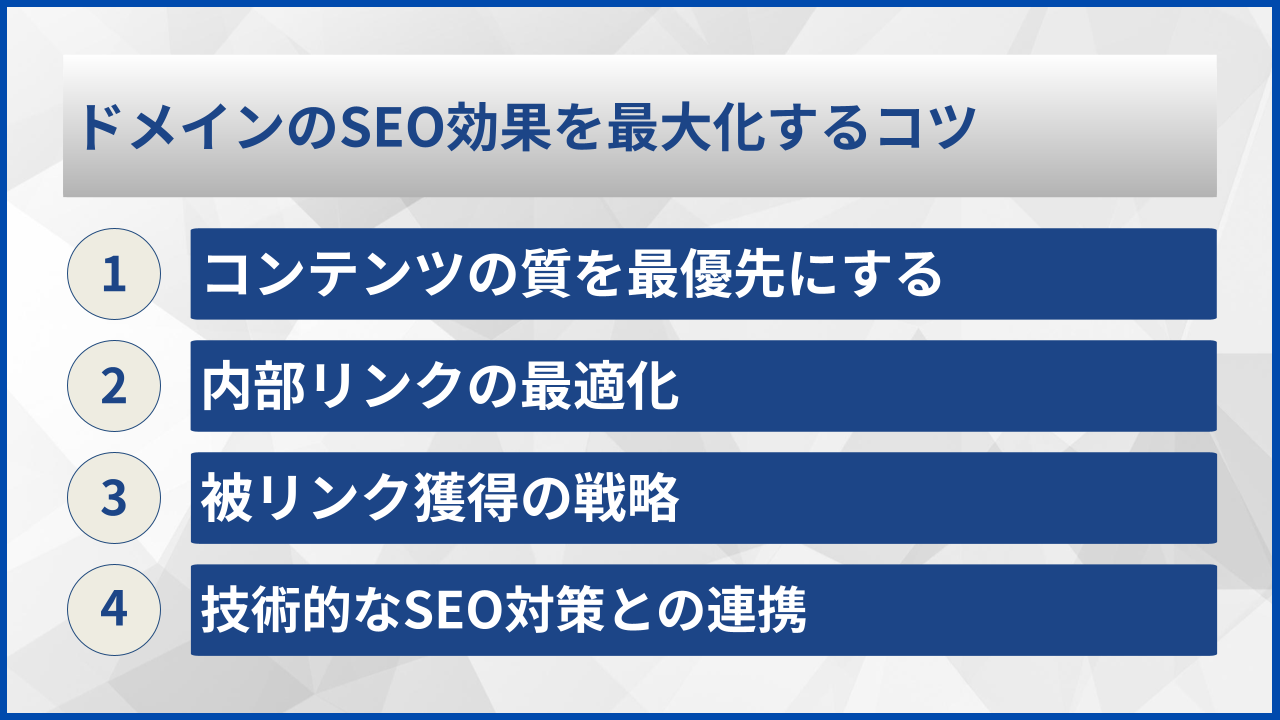 ドメインのSEO効果を最大化するコツ

1
コンテンツの質を最優先にする

2
内部リンクの最適化

3
被リンク獲得の戦略

4
技術的なSEO対策との連携